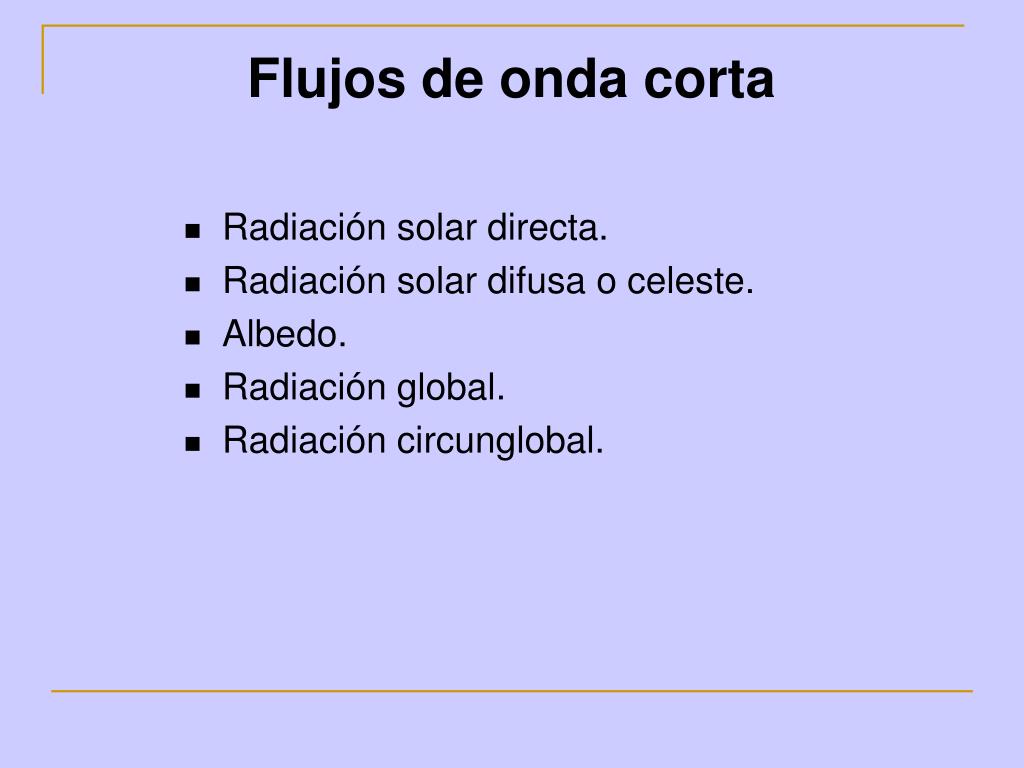 Flujos de onda corta

- Radiación solar directa.
- Radiación solar difusa o celeste.
- Albedo.
- Radiación global.
- Radiación circunglobal.